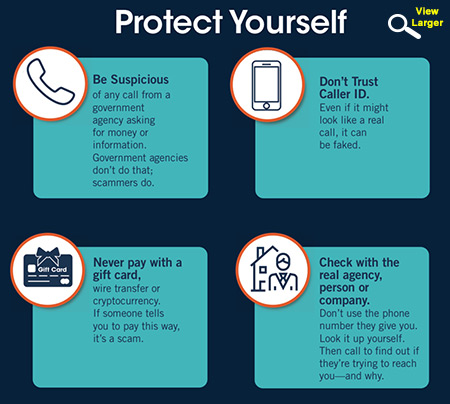 Protect Yourself

View Larger

Be Suspicious of any call from a government agency asking for money or information. Government agencies don't do that; scammers do.

Don't Trust Caller ID. Even if it might look like a real call, it can be faked.

Gift Card

Never pay with a gift card, wire transfer or cryptocurrency. If someone tells you to pay this way, it's a scam.

Check with the real agency, person or company. Don't use the phone number they give you. Look it up yourself. Then call to find out if they're trying to reach you—and why.